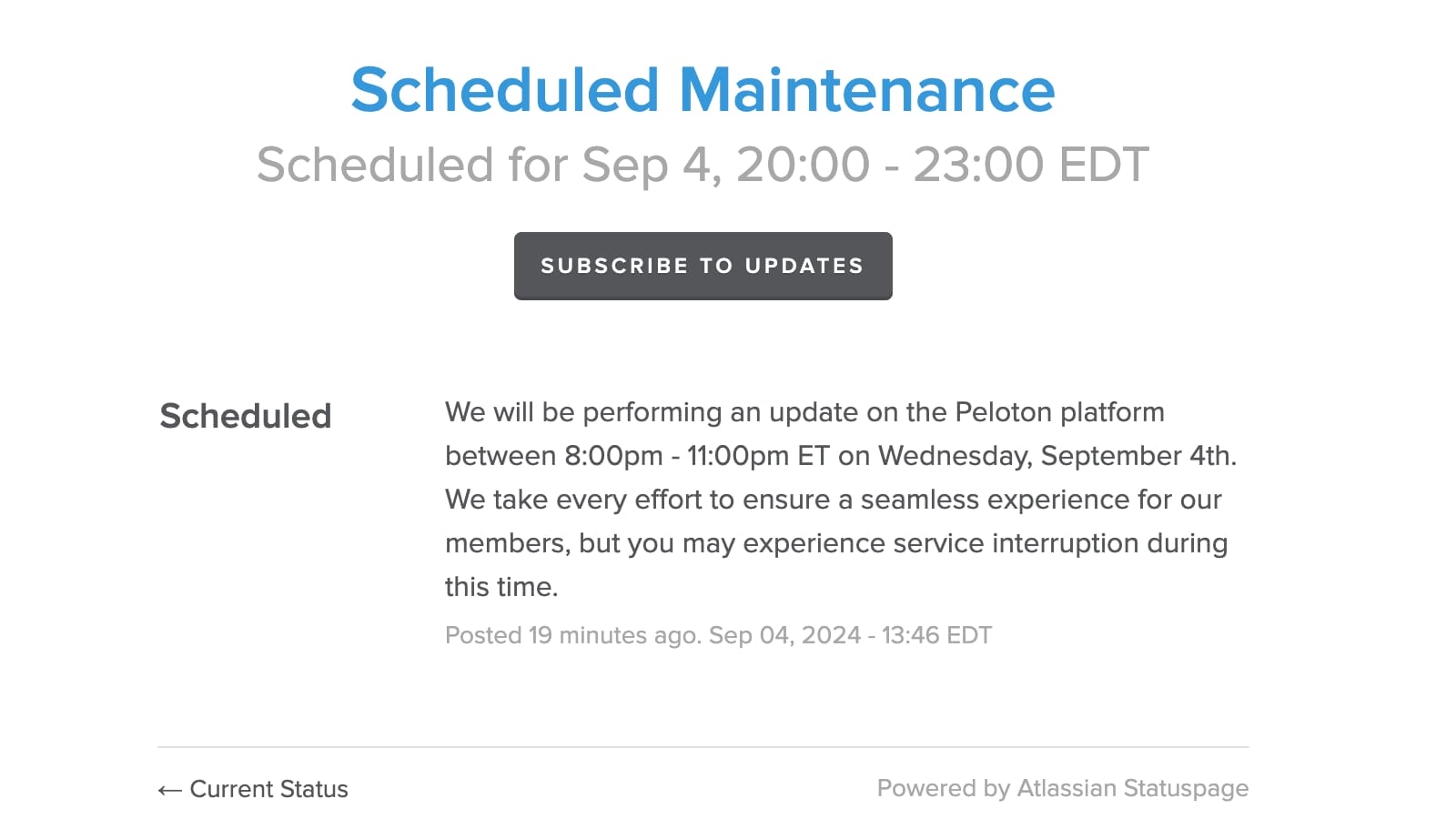 Scheduled Maintenance
Scheduled for Sep 4, 20:00 - 23:00 EDT

SUBSCRIBE TO UPDATES

Scheduled

We will be performing an update on the Peloton platform between 8:00pm - 11:00pm ET on Wednesday, September 4th. We take every effort to ensure a seamless experience for our members, but you may experience service interruption during this time.

Posted 19 minutes ago. Sep 04, 2024 - 13:46 EDT

← Current Status

Powered by Atlassian Statuspage